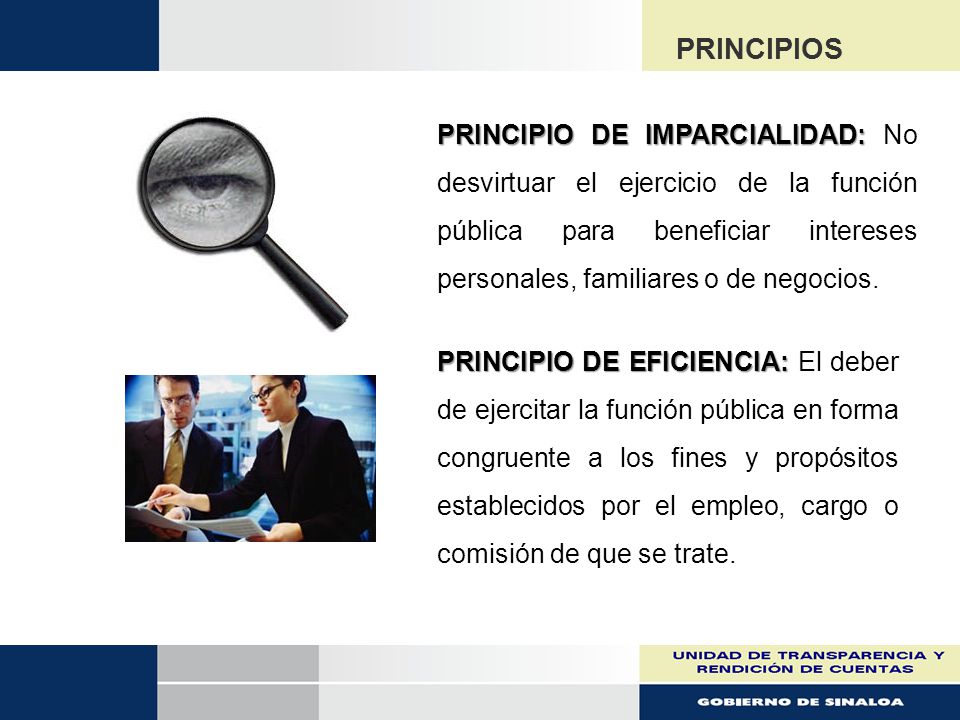 PRINCIPIOS

PRINCIPIO DE IMPARCIALIDAD: No desvirtuar el ejercicio de la función pública para beneficiar intereses personales, familiares o de negocios.

PRINCIPIO DE EFICIENCIA: El deber de ejercitar la función pública en forma congruente a los fines y propósitos establecidos por el empleo, cargo o comisión de que se trate.

UNIDAD DE TRANSPARENCIA Y RENDICIÓN DE CUENTAS

GOBIERNO DE SINALOA